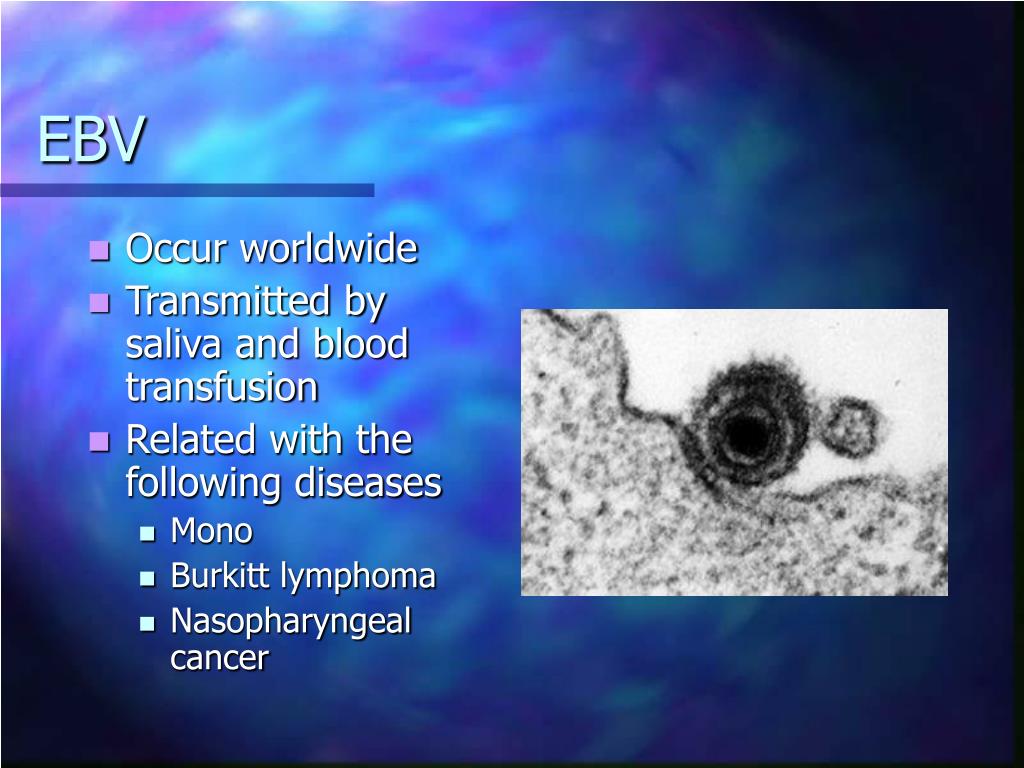 EBV

- Occur worldwide
- Transmitted by saliva and blood transfusion
- Related with the following diseases
  - Mono
  - Burkitt lymphoma
  - Nasopharyngeal cancer